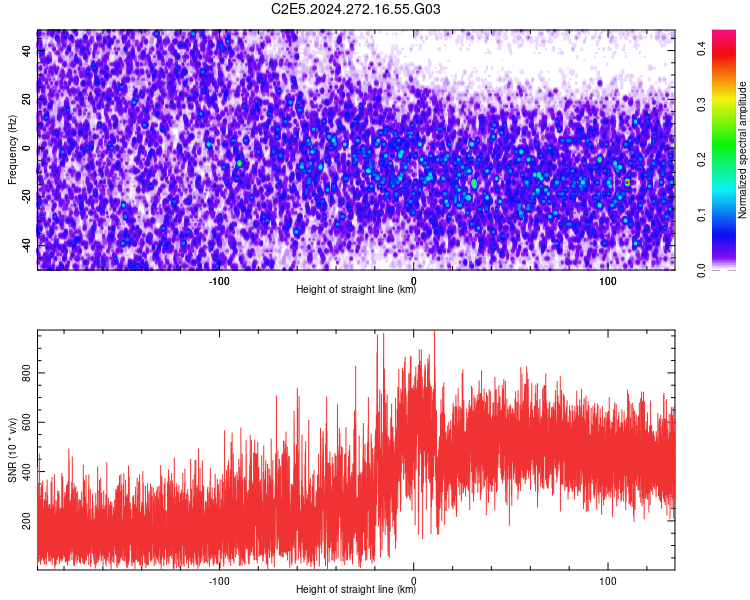 C2E5.2024.272.16.55.G03

Frequency (Hz)
40
20
0
-20
-40
-100
0
100
Height of straight line (km)

Normalized spectral amplitude
0.0
0.1
0.2
0.3
0.4

SNR (10 * v/v)
800
600
400
200
-100
0
100
Height of straight line (km)